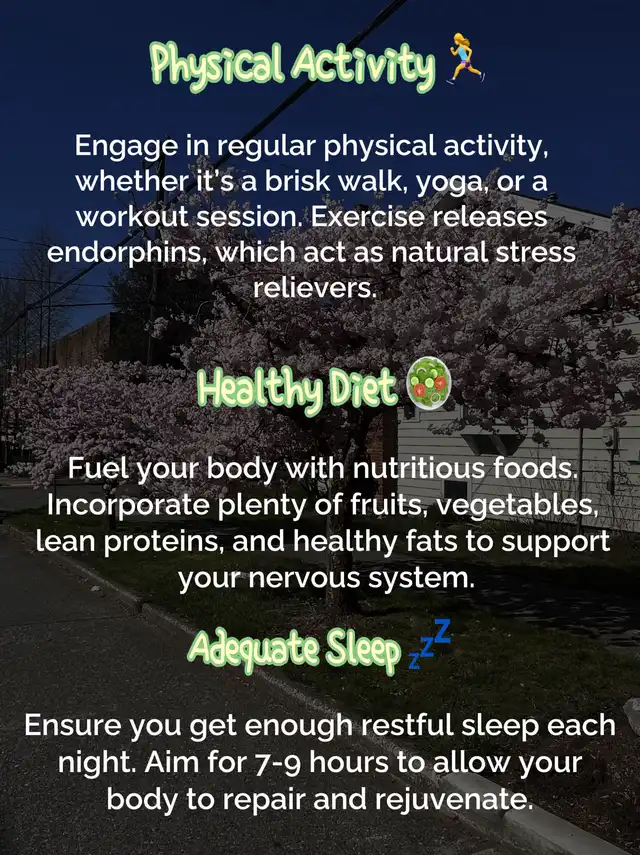 Physical Activity 🏃‍♀️

Engage in regular physical activity, whether it's a brisk walk, yoga, or a workout session. Exercise releases endorphins, which act as natural stress relievers.

Healthy Diet 🥗

Fuel your body with nutritious foods. Incorporate plenty of fruits, vegetables, lean proteins, and healthy fats to support your nervous system.

Adequate Sleep 💤

Ensure you get enough restful sleep each night. Aim for 7-9 hours to allow your body to repair and rejuvenate.